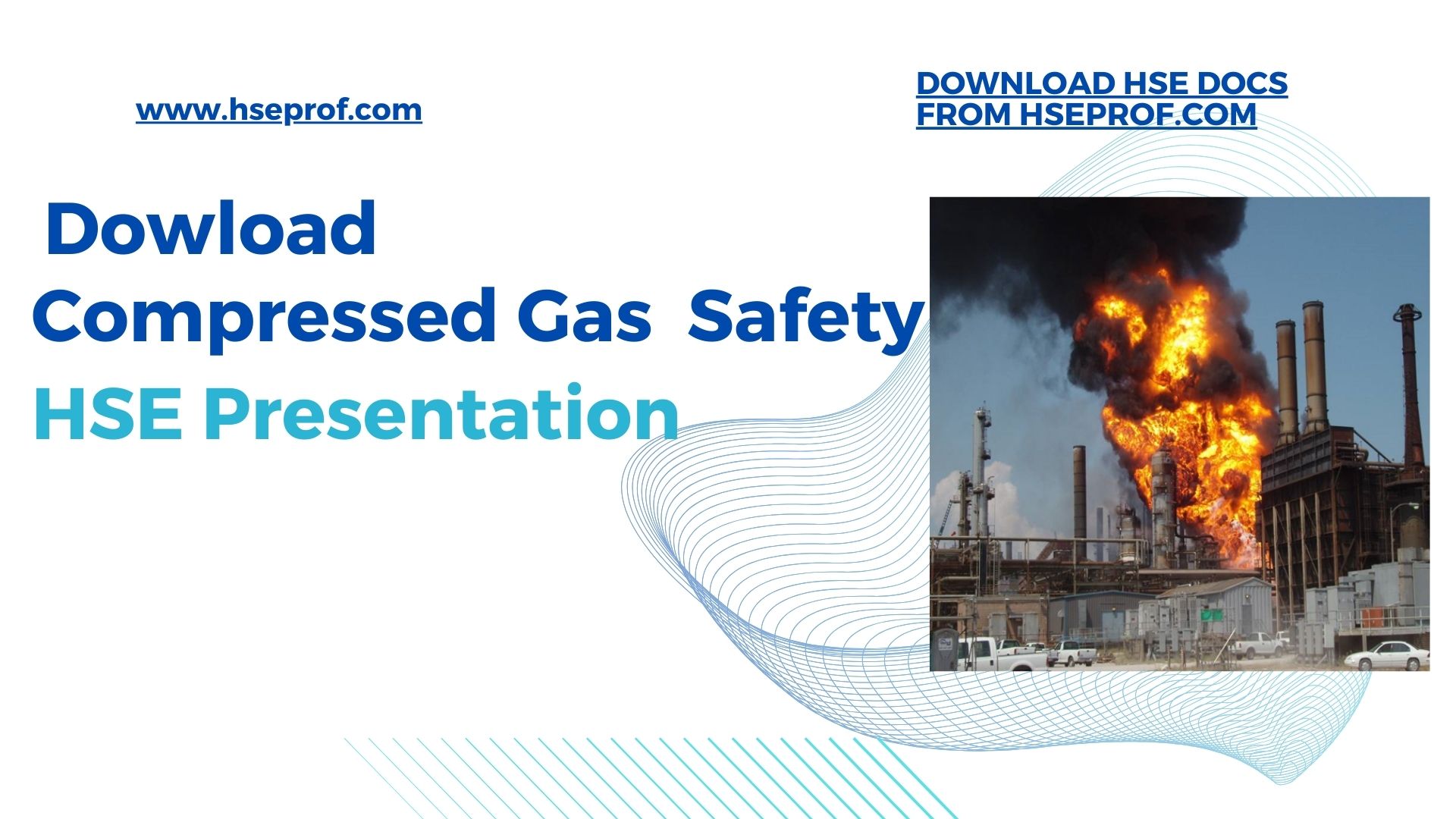 www.hseprof.com

DOWNLOAD HSE DOCS FROM HSEPROF.COM

Dowload

Compressed Gas Safety

HSE Presentation